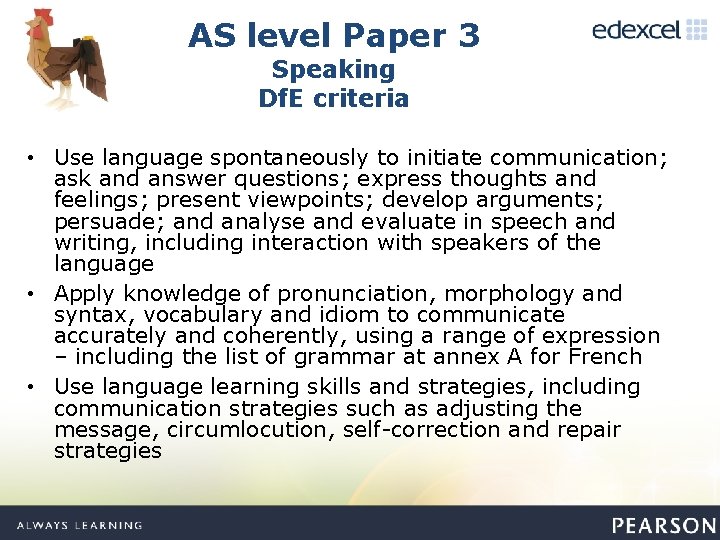 AS level Paper 3
Speaking
DfE criteria

edexcel

• Use language spontaneously to initiate communication; ask and answer questions; express thoughts and feelings; present viewpoints; develop arguments; persuade; and analyse and evaluate in speech and writing, including interaction with speakers of the language

• Apply knowledge of pronunciation, morphology and syntax, vocabulary and idiom to communicate accurately and coherently, using a range of expression – including the list of grammar at annex A for French

• Use language learning skills and strategies, including communication strategies such as adjusting the message, circumlocution, self-correction and repair strategies

ALWAYS LEARNING

PEARSON